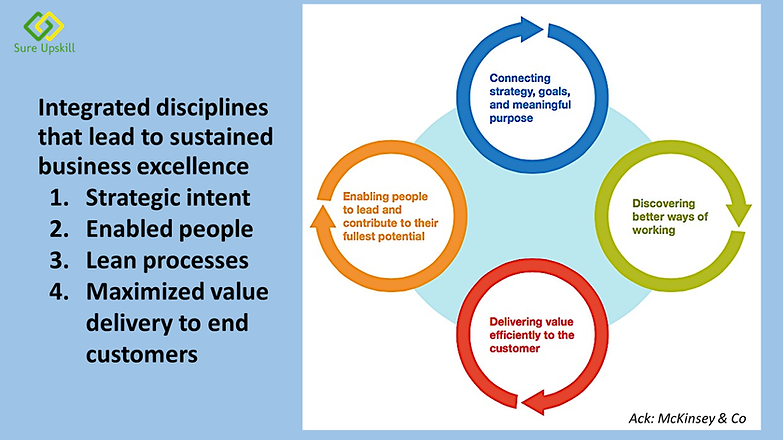 Sure Upskill

Integrated disciplines that lead to sustained business excellence
1. Strategic intent
2. Enabled people
3. Lean processes
4. Maximized value delivery to end customers

Connecting strategy, goals, and meaningful purpose

Discovering better ways of working

Delivering value efficiently to the customer

Enabling people to lead and contribute to their fullest potential

Ack: McKinsey & Co